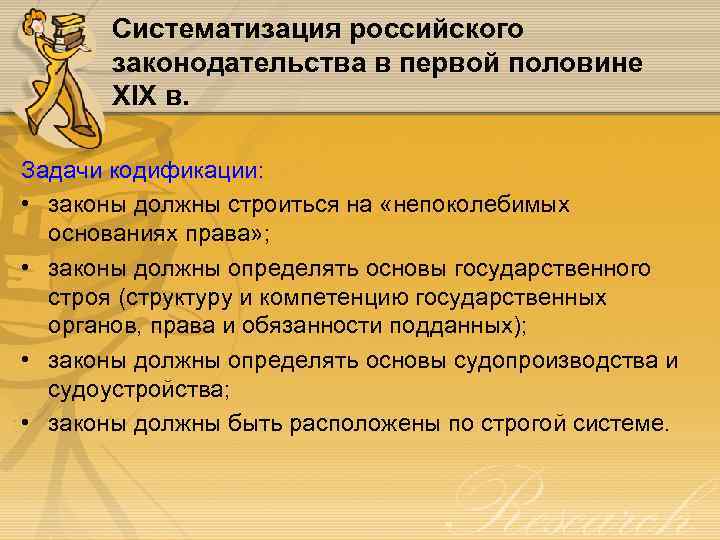 Систематизация российского законодательства в первой половине XIX в.

Задачи кодификации:

• законы должны строиться на «непоколебимых основаниях права»;

• законы должны определять основы государственного строя (структуру и компетенцию государственных органов, права и обязанности подданных);

• законы должны определять основы судопроизводства и судоустройства;

• законы должны быть расположены по строгой системе.

Research